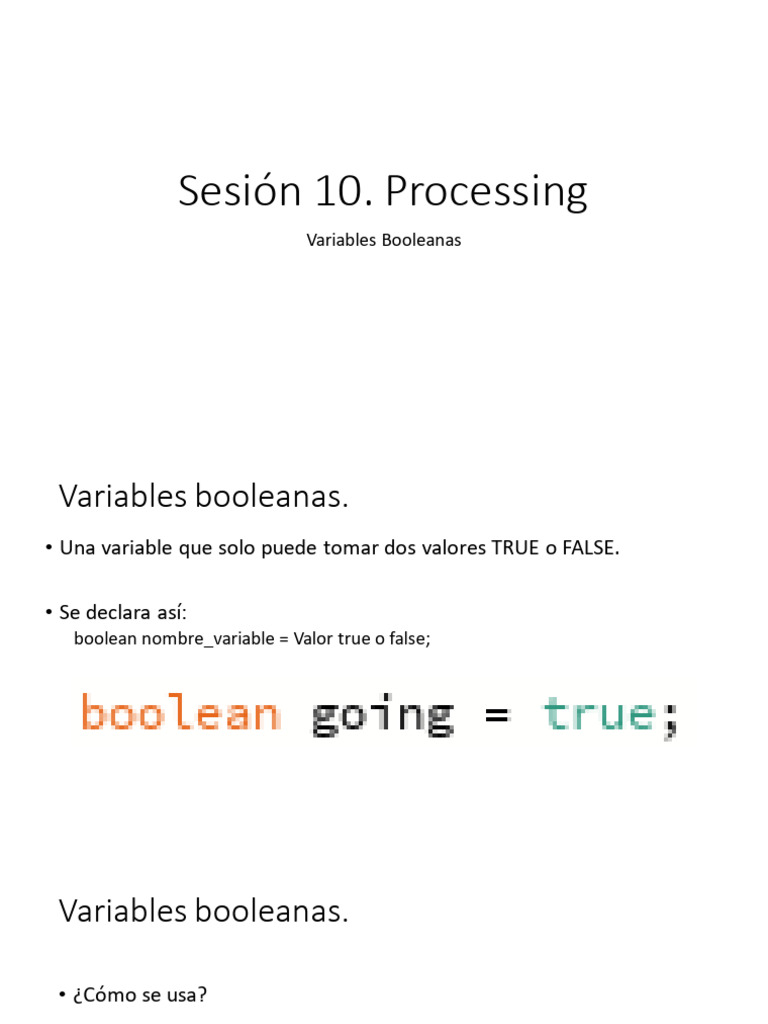 Sesión 10. Processing

Variables Booleanas

Variables booleanas.

• Una variable que solo puede tomar dos valores TRUE o FALSE.

• Se declara así:
boolean nombre_variable = Valor true o false;

boolean going = true;

Variables booleanas.

• ¿Cómo se usa?